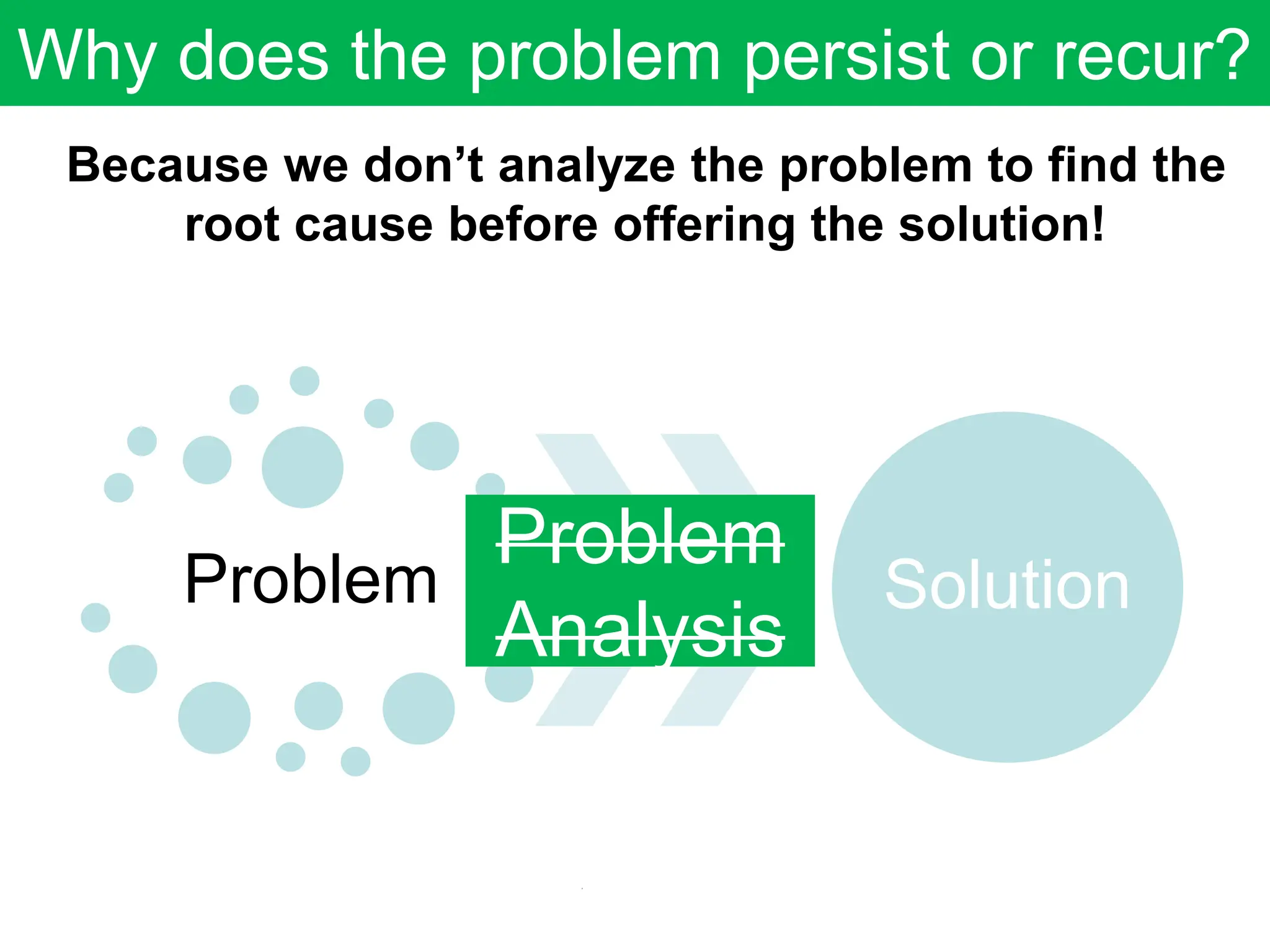 Why does the problem persist or recur?

Because we don’t analyze the problem to find the root cause before offering the solution!

Problem

~~Problem Analysis~~

Solution